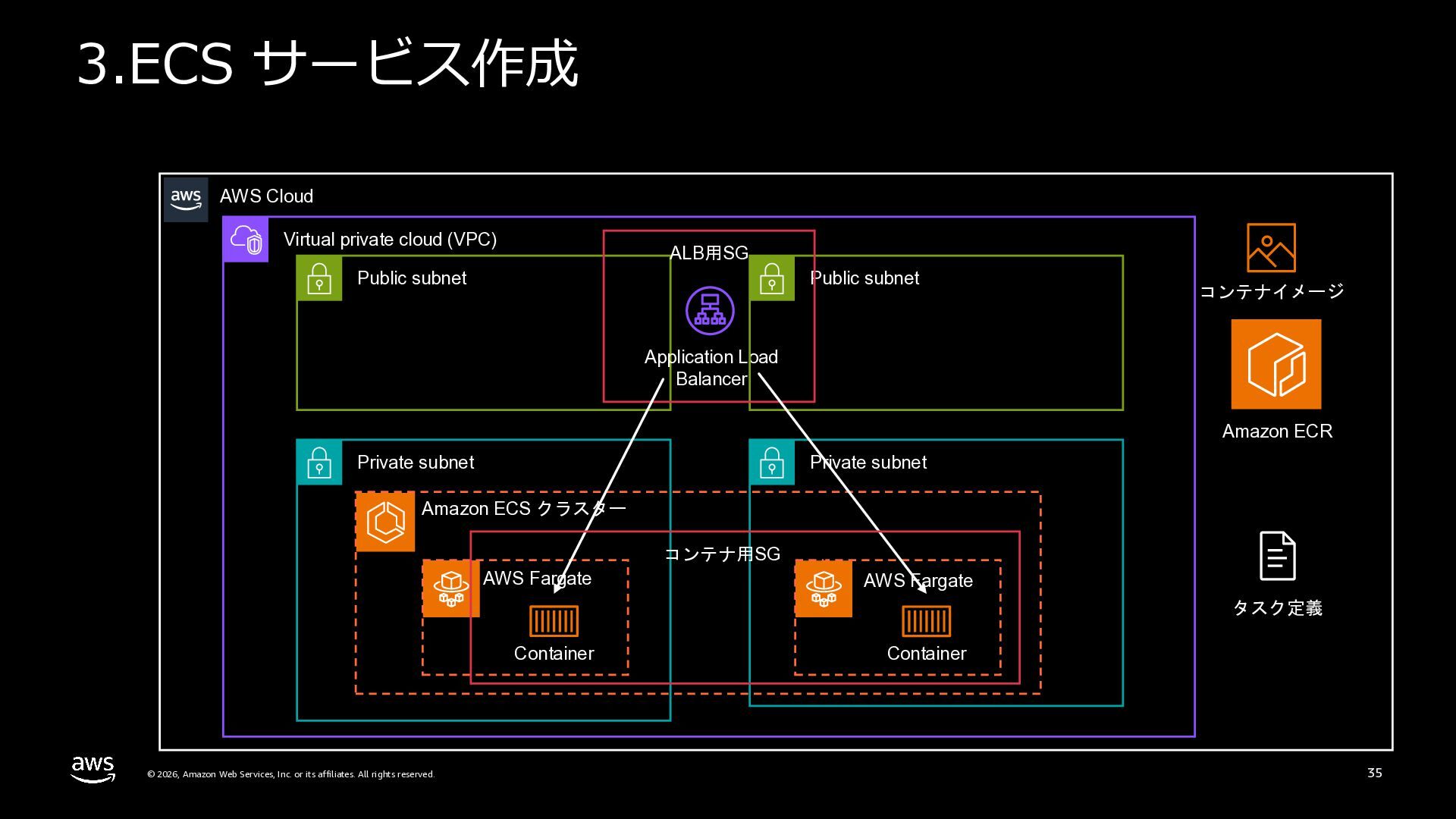 3.ECS サービス作成

aws AWS Cloud

Virtual private cloud (VPC)

ALB用SG

Public subnet

Public subnet

Application Load Balancer

Private subnet

Private subnet

Amazon ECS クラスター

コンテナ用SG

AWS Fargate

Container

AWS Fargate

Container

コンテナイメージ

Amazon ECR

タスク定義

aws

© 2026, Amazon Web Services, Inc. or its affiliates. All rights reserved.

35